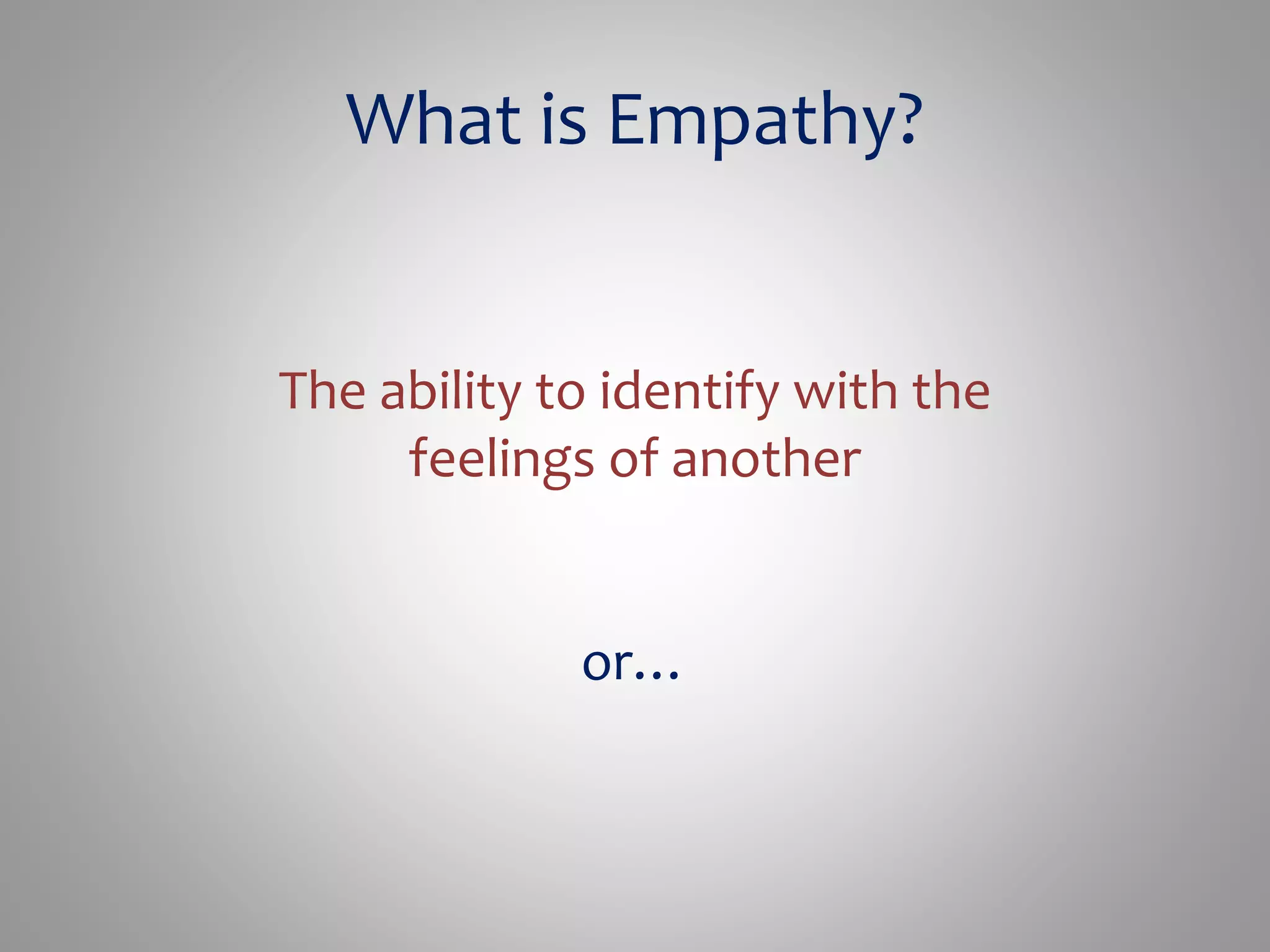 What is Empathy?

The ability to identify with the feelings of another

or…